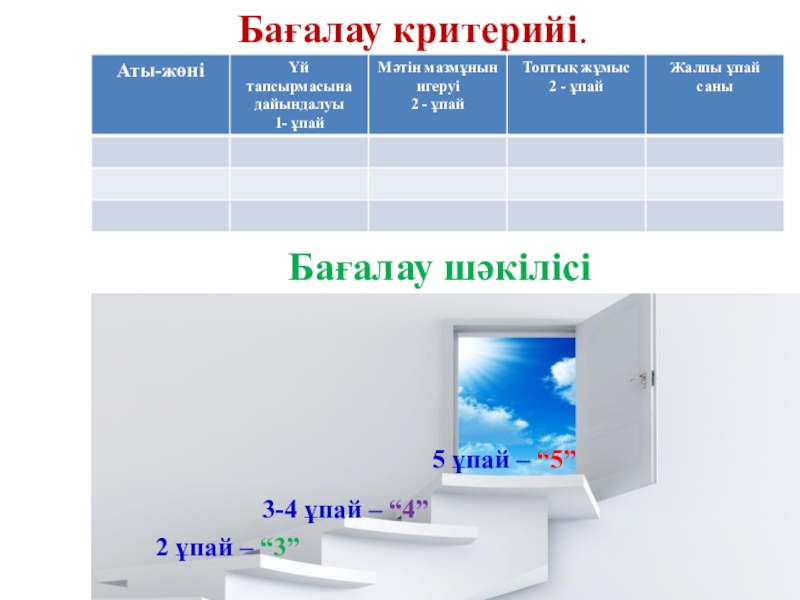 Бағалау критерийі.

| Аты-жөні | Үй тапсырмасына дайындалуы 1- ұпай | Мәтін мазмұнын игеруі 2 - ұпай | Топтық жұмыс 2 - ұпай | Жалпы ұпай саны |
|---|---|---|---|---|
| | | | | |
| | | | | |
| | | | | |

Бағалау шәкілісі

5 ұпай – “5”

3-4 ұпай – “4”

2 ұпай – “3”